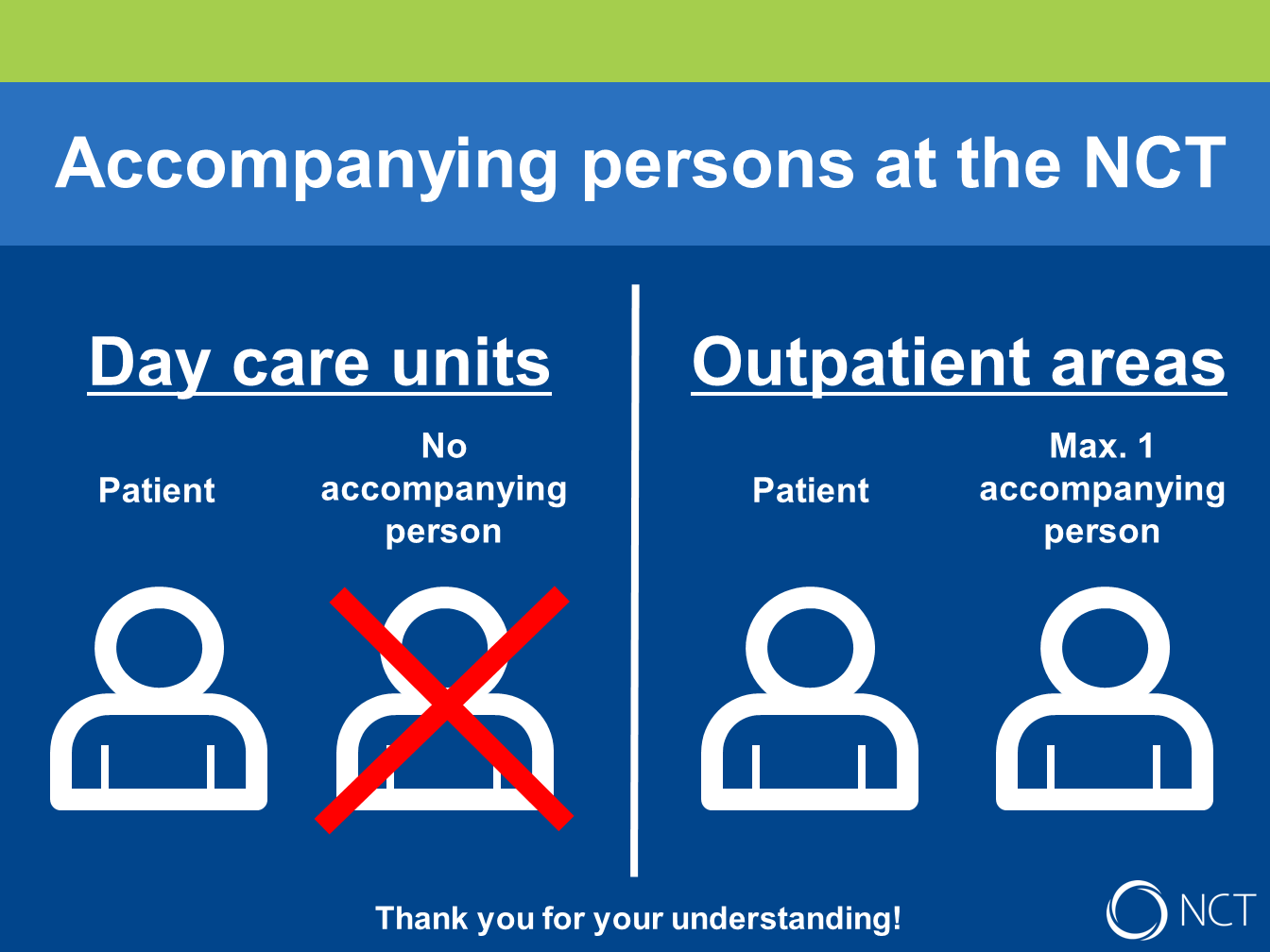 Accompanying persons at the NCT

Day care units

Patient

No accompanying person

Outpatient areas

Patient

Max. 1 accompanying person

Thank you for your understanding!

NCT